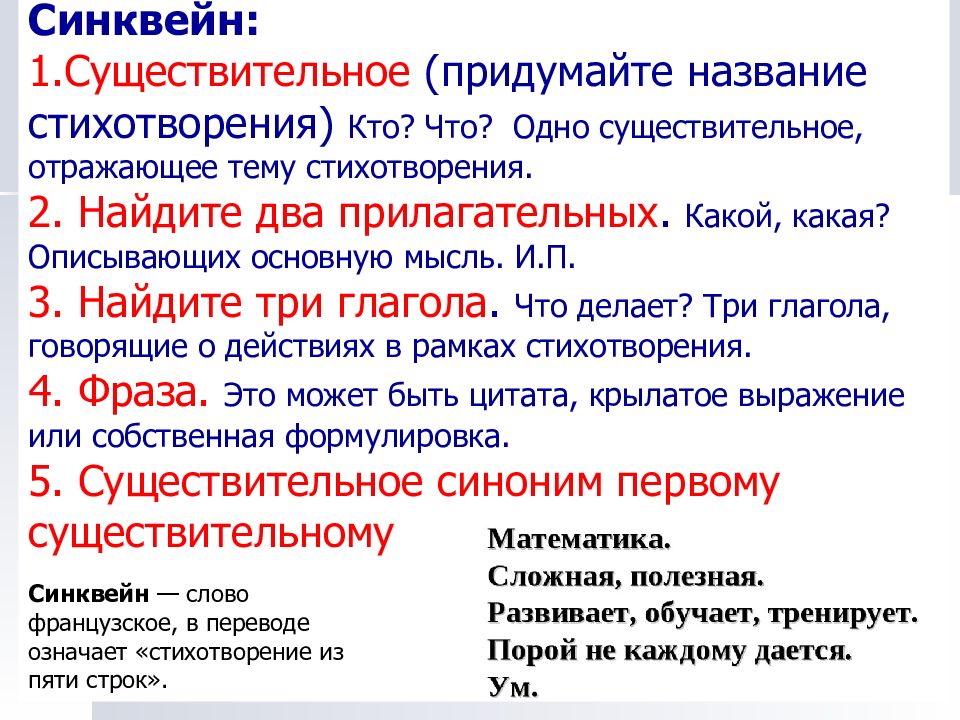 Синквейн:
1.Существительное (придумайте название стихотворения) Кто? Что? Одно существительное, отражающее тему стихотворения.
2. Найдите два прилагательных. Какой, какая? Описывающих основную мысль. И.П.
3. Найдите три глагола. Что делает? Три глагола, говорящие о действиях в рамках стихотворения.
4. Фраза. Это может быть цитата, крылатое выражение или собственная формулировка.
5. Существительное синоним первому существительному

Синквейн — слово французское, в переводе означает «стихотворение из пяти строк».

Математика.
Сложная, полезная.
Развивает, обучает, тренирует.
Порой не каждому дается.
Ум.